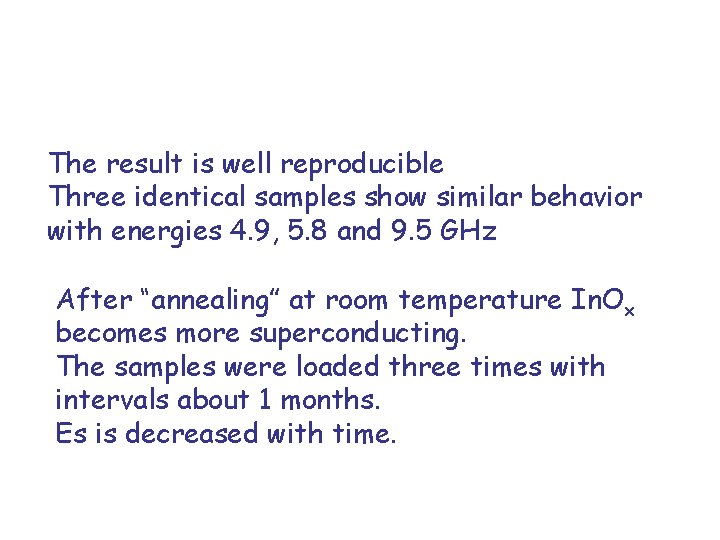 The result is well reproducible
Three identical samples show similar behavior with energies 4.9, 5.8 and 9.5 GHz

After “annealing” at room temperature $InO_x$ becomes more superconducting.
The samples were loaded three times with intervals about 1 months.
Es is decreased with time.